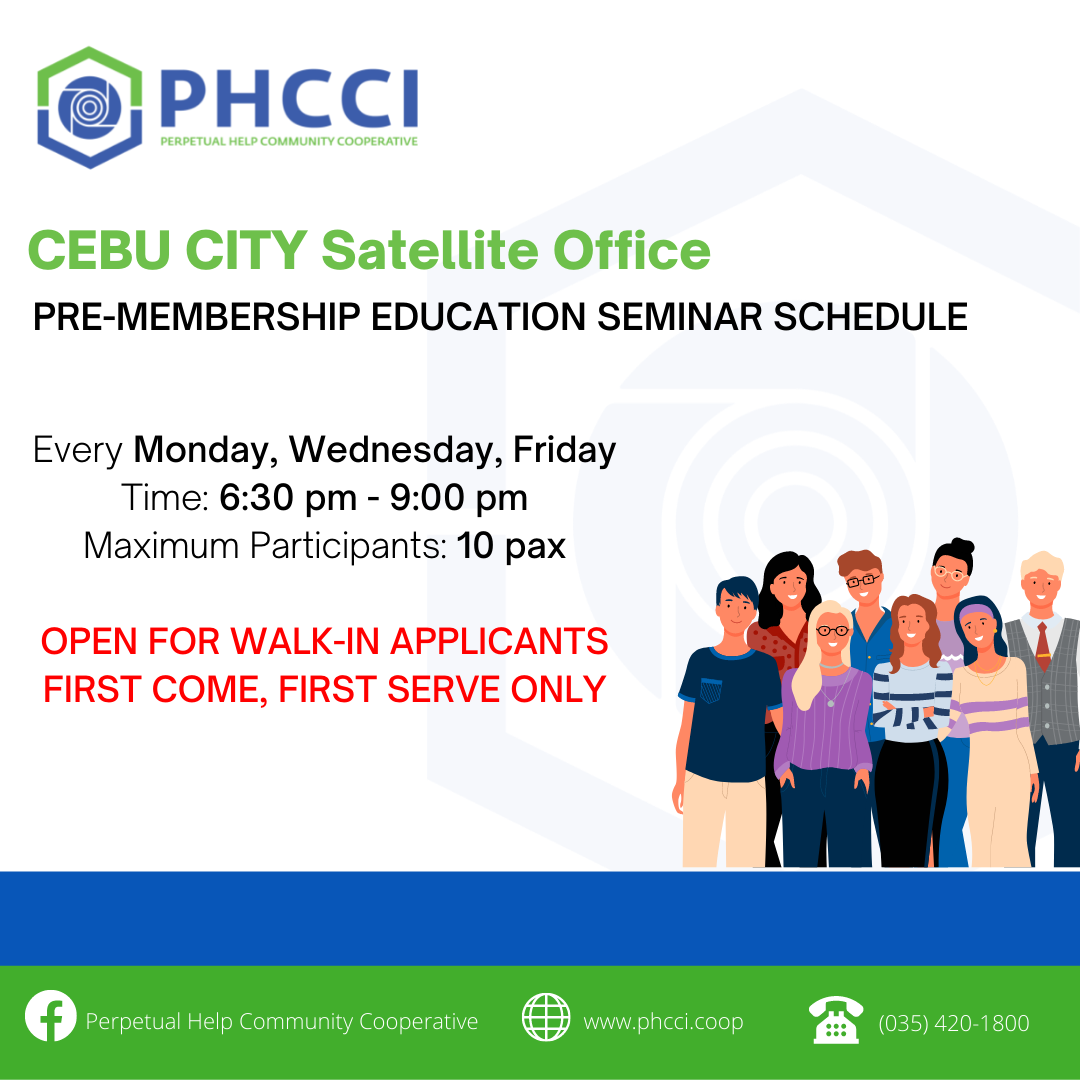 PHCCI
PERPETUAL HELP COMMUNITY COOPERATIVE

CEBU CITY Satellite Office
PRE-MEMBERSHIP EDUCATION SEMINAR SCHEDULE

Every Monday, Wednesday, Friday
Time: 6:30 pm - 9:00 pm
Maximum Participants: 10 pax

OPEN FOR WALK-IN APPLICANTS
FIRST COME, FIRST SERVE ONLY

Perpetual Help Community Cooperative
www.phcci.coop
(035) 420-1800